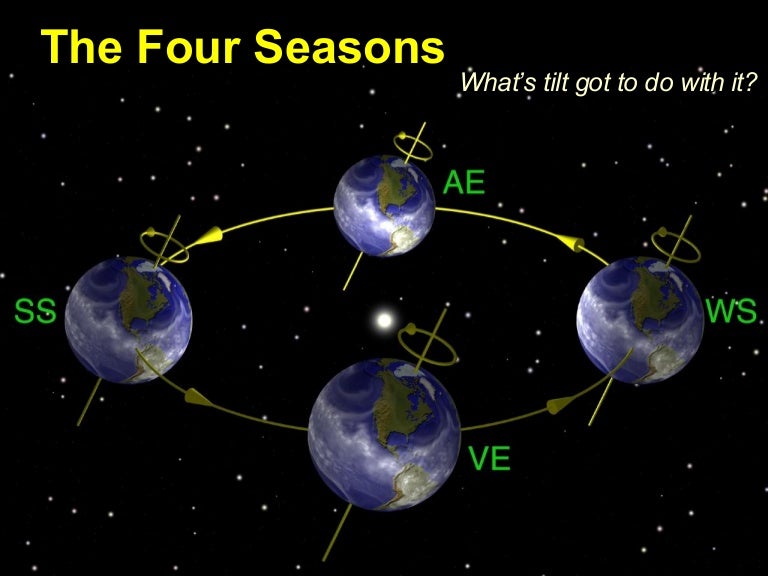 The Four Seasons

What's tilt got to do with it?

AE

SS

WS

VE